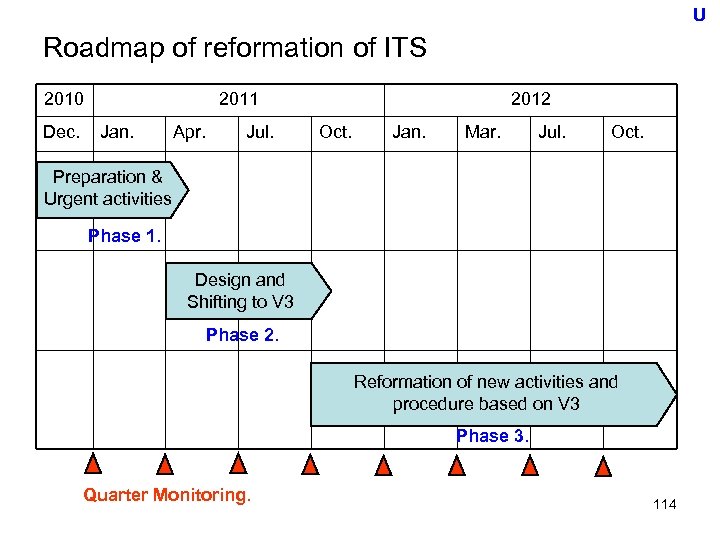 U

Roadmap of reformation of ITS

| 2010 | 2011 | | | | 2012 | | | |
|---|---|---|---|---|---|---|---|---|
| Dec. | Jan. | Apr. | Jul. | Oct. | Jan. | Mar. | Jul. | Oct. |

Preparation & Urgent activities

Phase 1.

Design and Shifting to V3

Phase 2.

Reformation of new activities and procedure based on V3

Phase 3.

Quarter Monitoring.

114